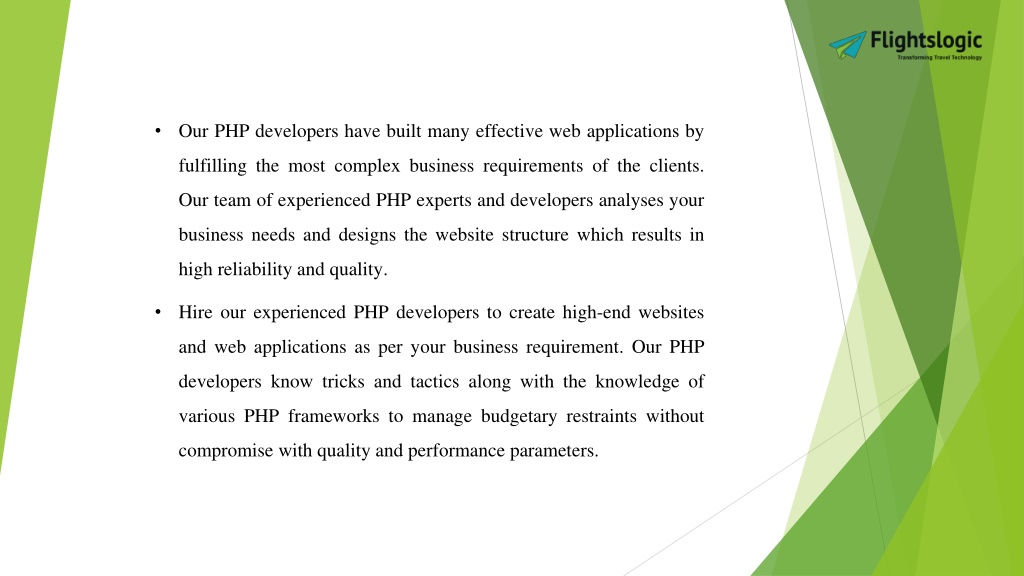 Flightslogic
Transforming Travel Technology

• Our PHP developers have built many effective web applications by fulfilling the most complex business requirements of the clients. Our team of experienced PHP experts and developers analyses your business needs and designs the website structure which results in high reliability and quality.

• Hire our experienced PHP developers to create high-end websites and web applications as per your business requirement. Our PHP developers know tricks and tactics along with the knowledge of various PHP frameworks to manage budgetary restraints without compromise with quality and performance parameters.